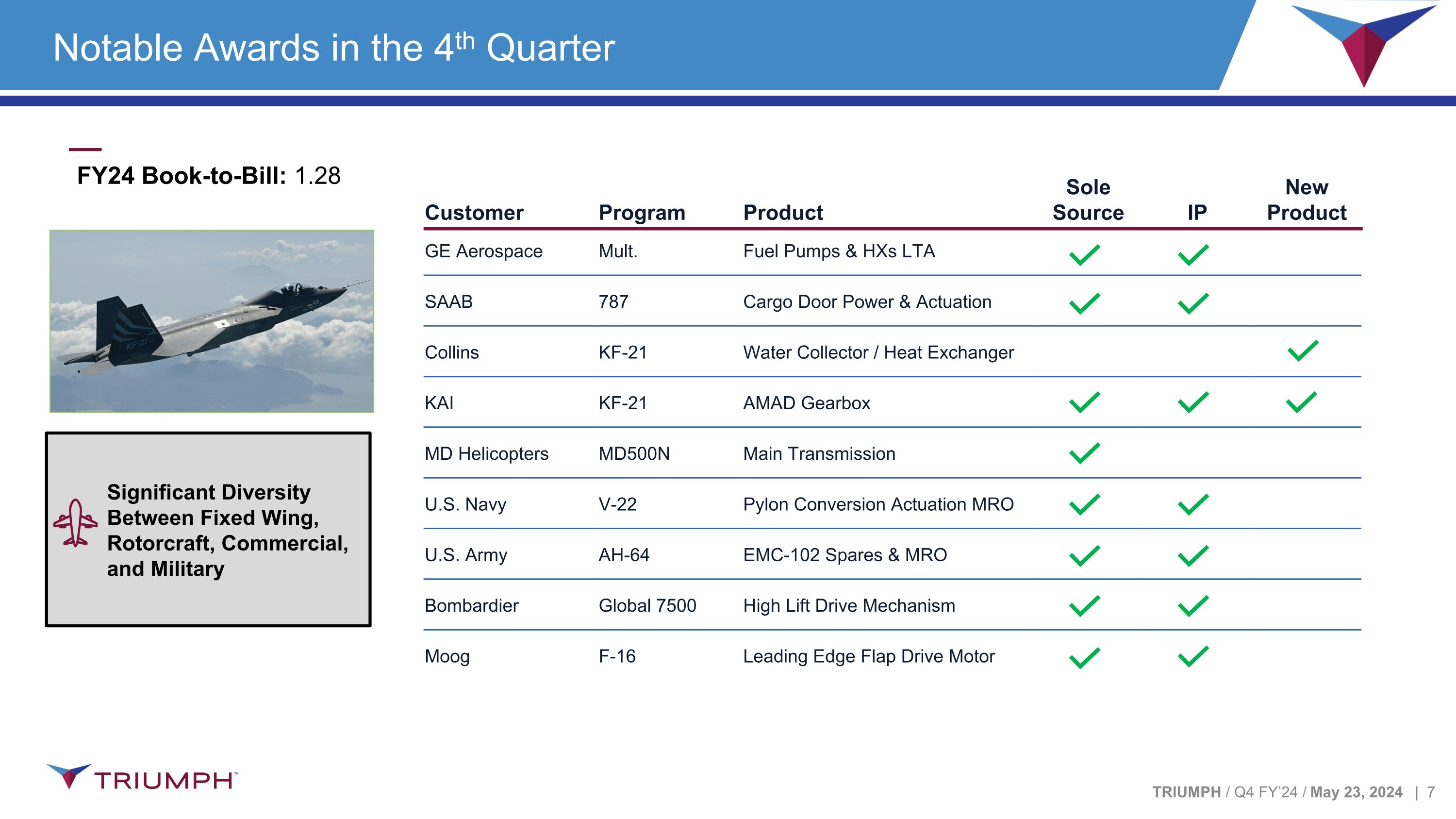 Notable Awards in the 4$^{th}$ Quarter

FY24 Book-to-Bill: 1.28

KF-21

Significant Diversity Between Fixed Wing, Rotorcraft, Commercial, and Military

| Customer | Program | Product | Sole Source | IP | New Product |
|---|---|---|---|---|---|
| GE Aerospace | Mult. | Fuel Pumps & HXs LTA | ✓ | ✓ | |
| SAAB | 787 | Cargo Door Power & Actuation | ✓ | ✓ | |
| Collins | KF-21 | Water Collector / Heat Exchanger | | | ✓ |
| KAI | KF-21 | AMAD Gearbox | ✓ | ✓ | ✓ |
| MD Helicopters | MD500N | Main Transmission | ✓ | | |
| U.S. Navy | V-22 | Pylon Conversion Actuation MRO | ✓ | ✓ | |
| U.S. Army | AH-64 | EMC-102 Spares & MRO | ✓ | ✓ | |
| Bombardier | Global 7500 | High Lift Drive Mechanism | ✓ | ✓ | |
| Moog | F-16 | Leading Edge Flap Drive Motor | ✓ | ✓ | |

TRIUMPH™

TRIUMPH / Q4 FY'24 / May 23, 2024 | 7